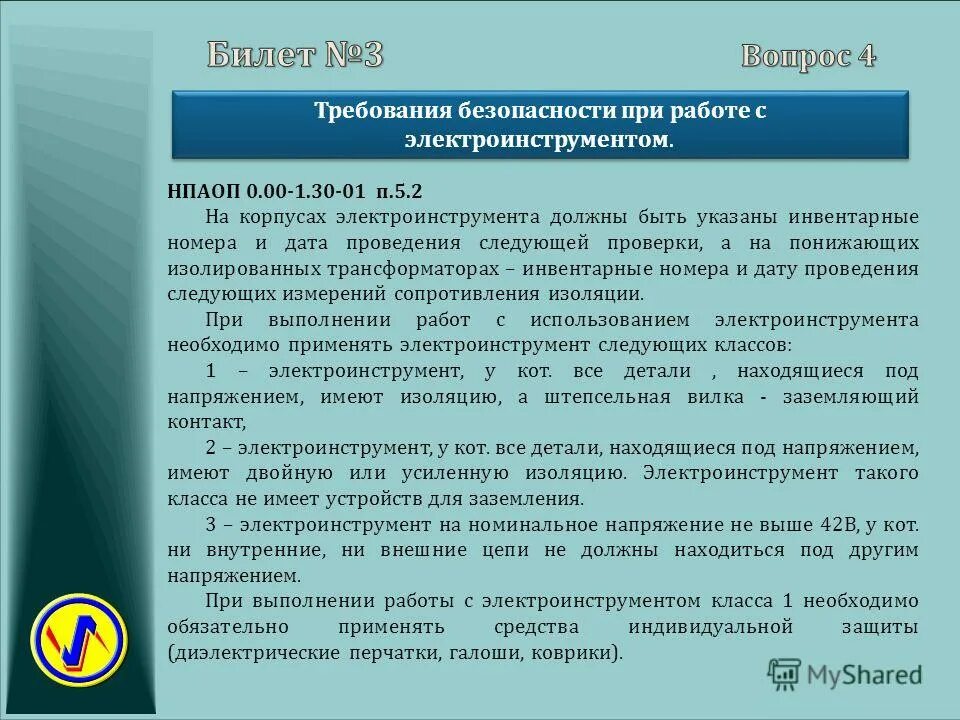 Билет №3

Вопрос 4

Требования безопасности при работе с электроинструментом.

НПАОП 0.00-1.30-01 п.5.2

На корпусах электроинструмента должны быть указаны инвентарные номера и дата проведения следующей проверки, а на понижающих изолированных трансформаторах – инвентарные номера и дату проведения следующих измерений сопротивления изоляции.

При выполнении работ с использованием электроинструмента необходимо применять электроинструмент следующих классов:

1 – электроинструмент, у кот. все детали , находящиеся под напряжением, имеют изоляцию, а штепсельная вилка - заземляющий контакт,

2 – электроинструмент, у кот. все детали, находящиеся под напряжением, имеют двойную или усиленную изоляцию. Электроинструмент такого класса не имеет устройств для заземления.

3 – электроинструмент на номинальное напряжение не выше 42В, у кот. ни внутренние, ни внешние цепи не должны находиться под другим напряжением.

При выполнении работы с электроинструментом класса 1 необходимо обязательно применять средства индивидуальной защиты (диэлектрические перчатки, галоши, коврики).

MyShared